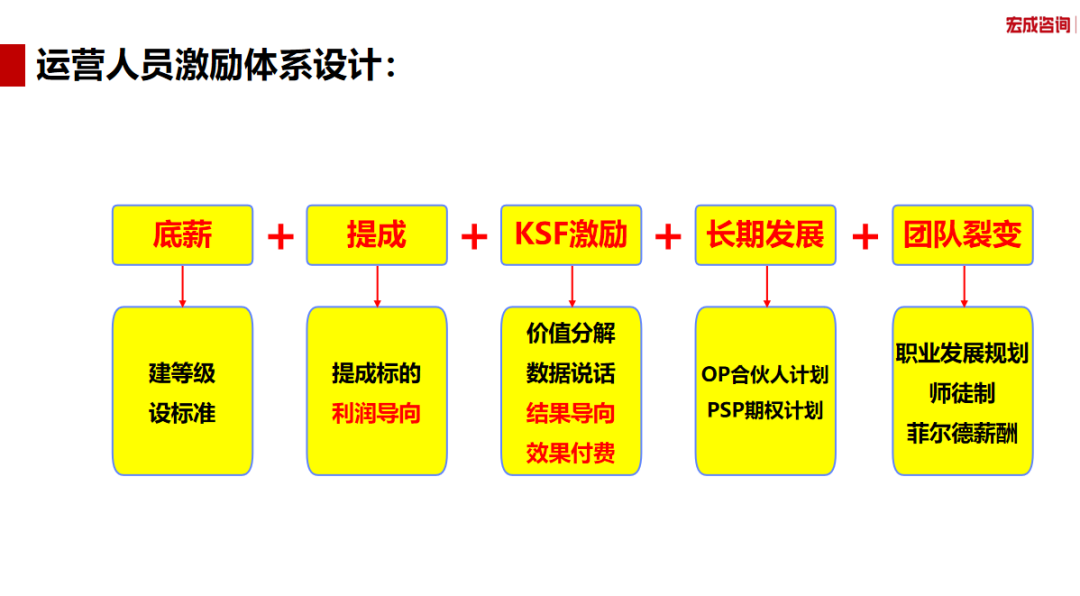 宏成咨询

运营人员激励体系设计：

底薪 + 提成 + KSF激励 + 长期发展 + 团队裂变

建等级
设标准

提成标的
利润导向

价值分解
数据说话
结果导向
效果付费

OP合伙人计划
PSP期权计划

职业发展规划
师徒制
菲尔德薪酬